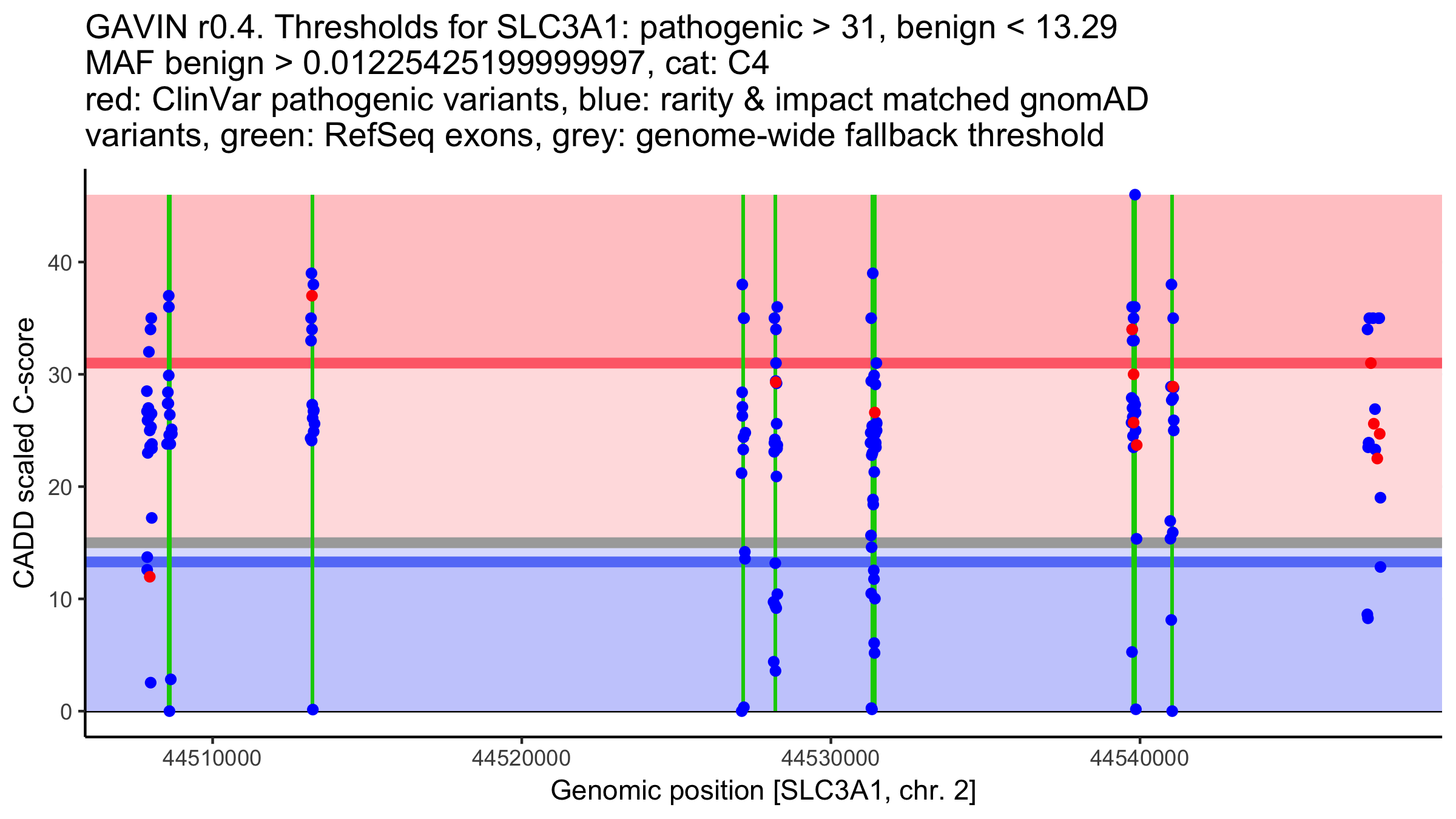 GAVIN r0.4. Thresholds for SLC3A1: pathogenic > 31, benign < 13.29
MAF benign > 0.0122542519999997, cat: C4
red: ClinVar pathogenic variants, blue: rarity & impact matched gnomAD variants, green: RefSeq exons, grey: genome-wide fallback threshold

CADD scaled C-score

40
30
20
10
0

44510000
44520000
44530000
44540000

Genomic position [SLC3A1, chr. 2]